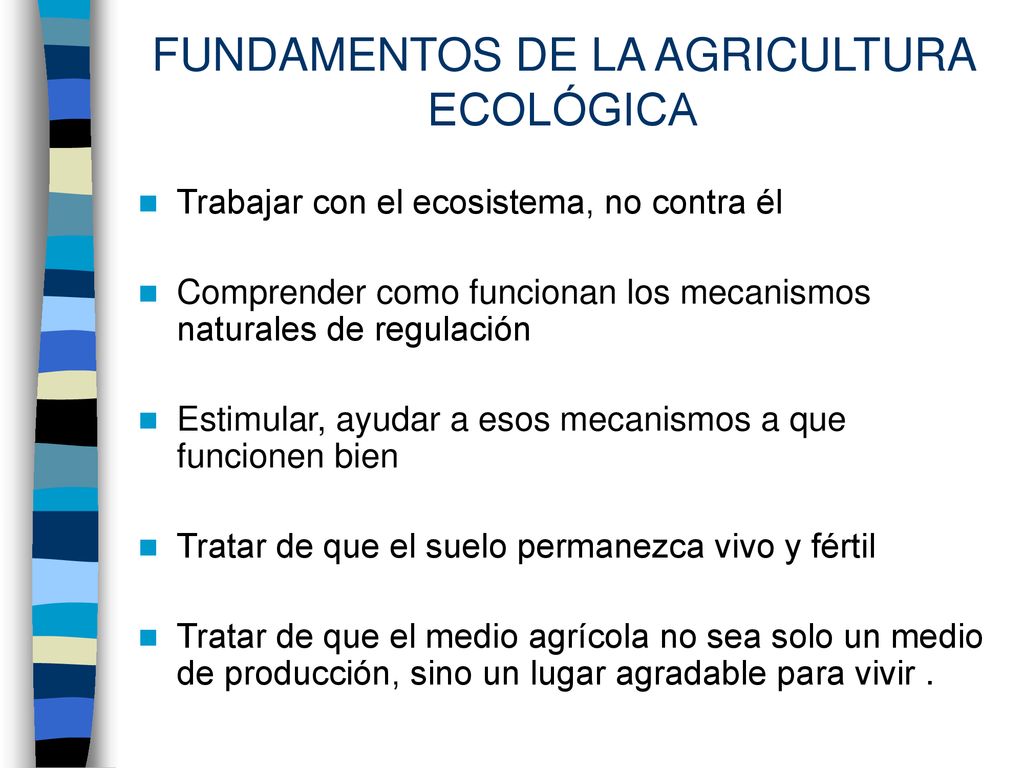 FUNDAMENTOS DE LA AGRICULTURA ECOLÓGICA

Trabajar con el ecosistema, no contra él

Comprender como funcionan los mecanismos naturales de regulación

Estimular, ayudar a esos mecanismos a que funcionen bien

Tratar de que el suelo permanezca vivo y fértil

Tratar de que el medio agrícola no sea solo un medio de producción, sino un lugar agradable para vivir .